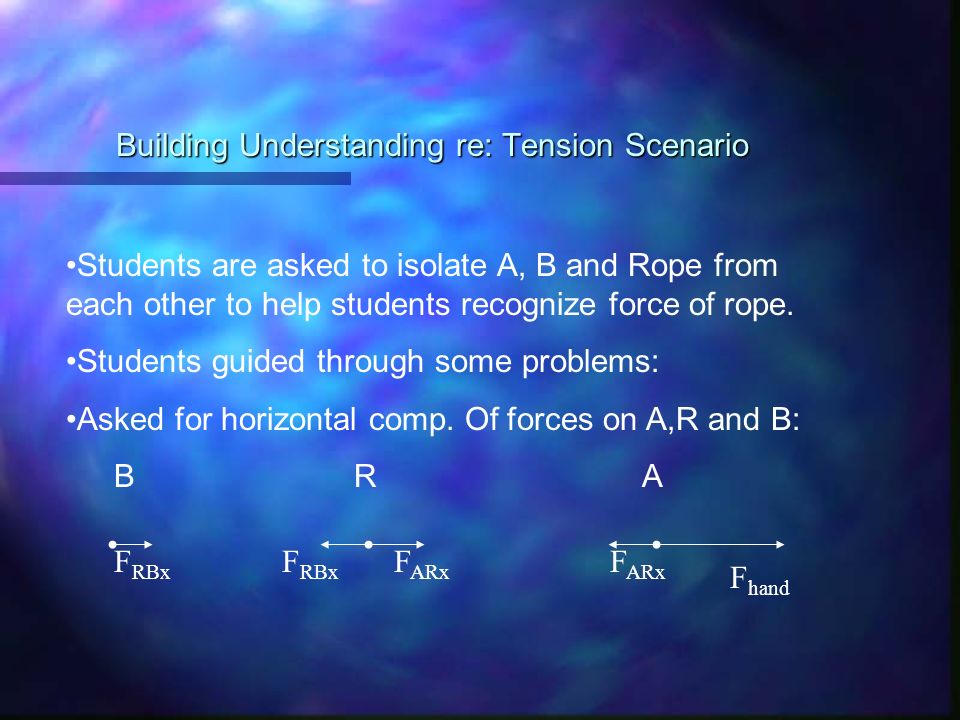 Building Understanding re: Tension Scenario

•Students are asked to isolate A, B and Rope from each other to help students recognize force of rope.

•Students guided through some problems:

•Asked for horizontal comp. Of forces on A,R and B:

B

R

A

$F_{RBx}$

$F_{RBx}$ $F_{ARx}$

$F_{ARx}$ $F_{hand}$